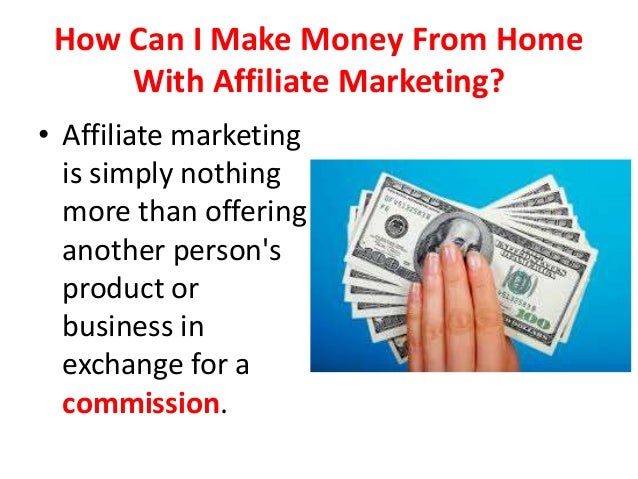 How Can I Make Money From Home With Affiliate Marketing?

• Affiliate marketing is simply nothing more than offering another person's product or business in exchange for a commission.